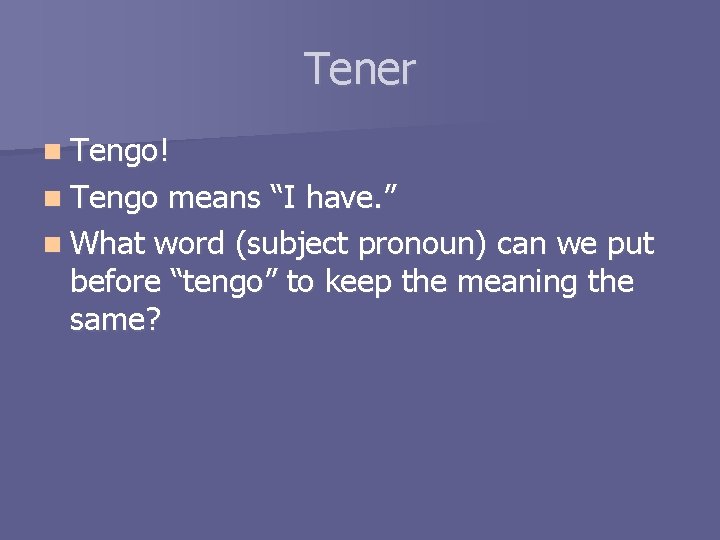 Tener

Tengo!
Tengo means “I have.”
What word (subject pronoun) can we put before “tengo” to keep the meaning the same?